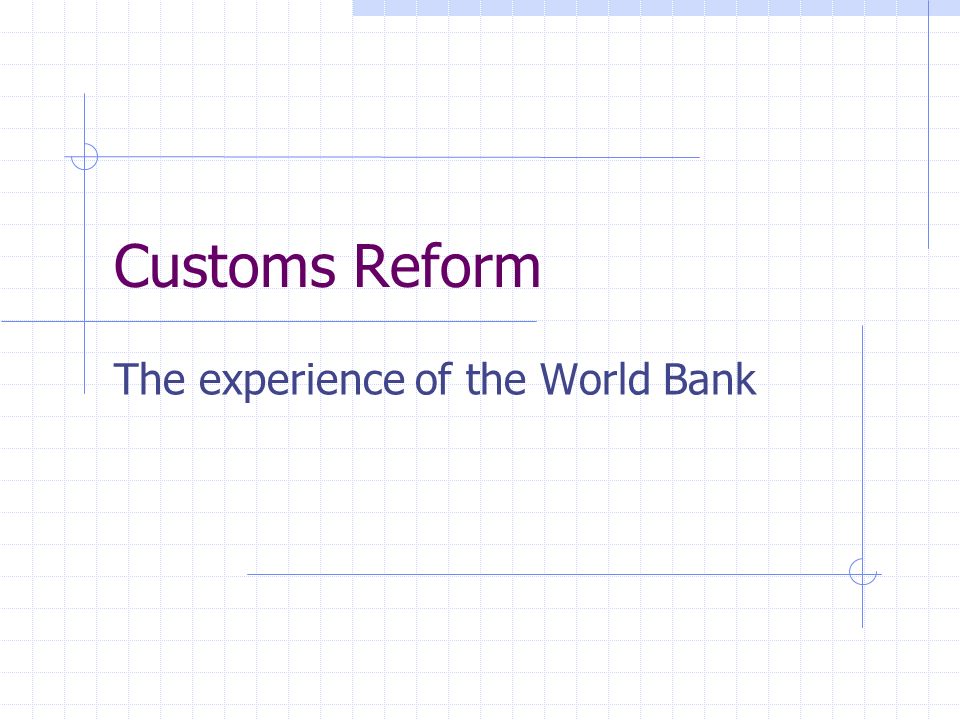 Customs Reform

The experience of the World Bank